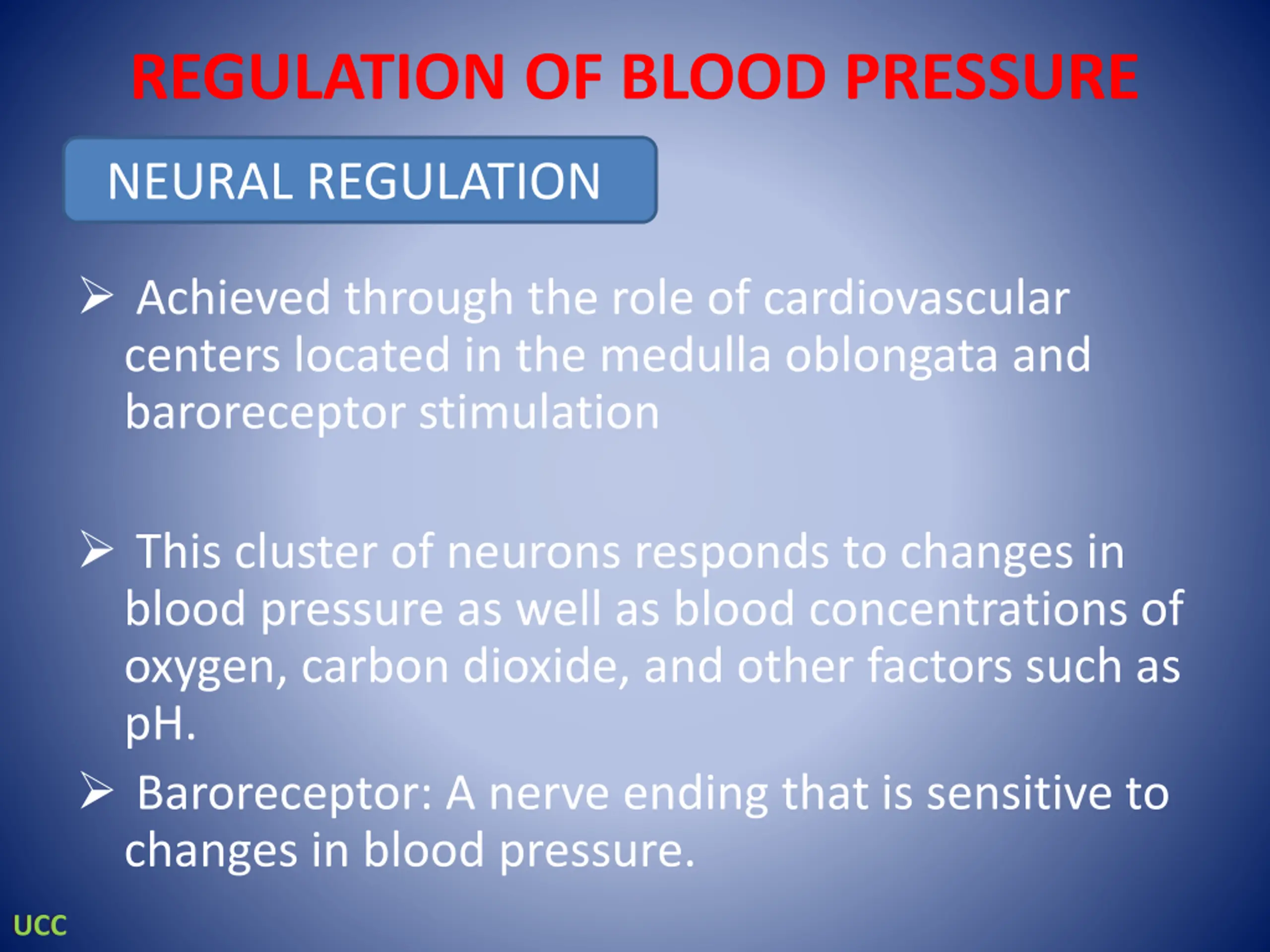 REGULATION OF BLOOD PRESSURE

NEURAL REGULATION

➢ Achieved through the role of cardiovascular centers located in the medulla oblongata and baroreceptor stimulation

➢ This cluster of neurons responds to changes in blood pressure as well as blood concentrations of oxygen, carbon dioxide, and other factors such as pH.

➢ Baroreceptor: A nerve ending that is sensitive to changes in blood pressure.

UCC